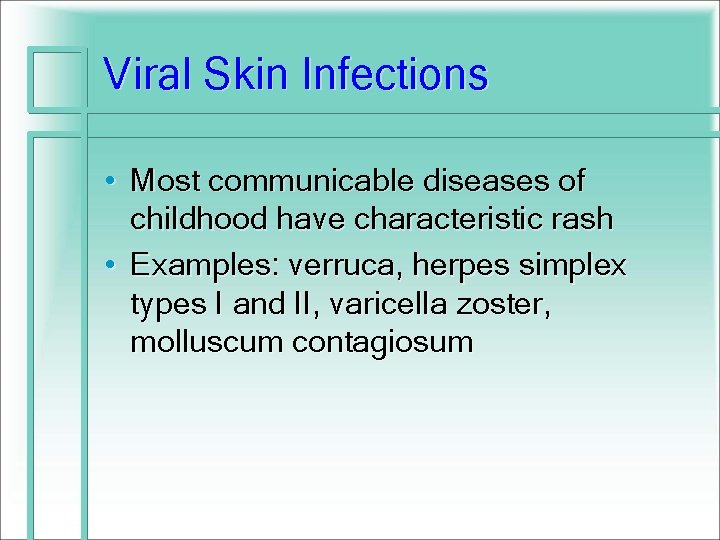 Viral Skin Infections

• Most communicable diseases of childhood have characteristic rash
• Examples: verruca, herpes simplex types I and II, varicella zoster, molluscum contagiosum